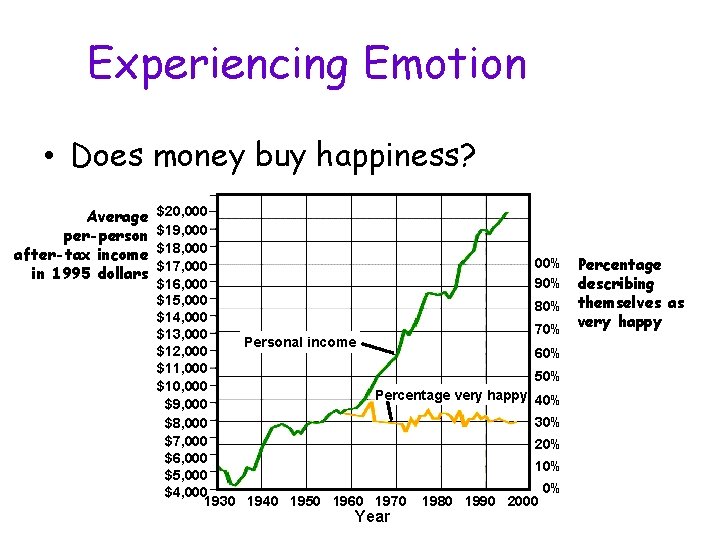 Experiencing Emotion

• Does money buy happiness?

Average per-person after-tax income in 1995 dollars

$20,000
$19,000
$18,000
$17,000
$16,000
$15,000
$14,000
$13,000
$12,000
$11,000
$10,000
$9,000
$8,000
$7,000
$6,000
$5,000
$4,000

Personal income

Percentage very happy

00%
90%
80%
70%
60%
50%
40%
30%
20%
10%
0%

Percentage describing themselves as very happy

1930 1940 1950 1960 1970 1980 1990 2000
Year